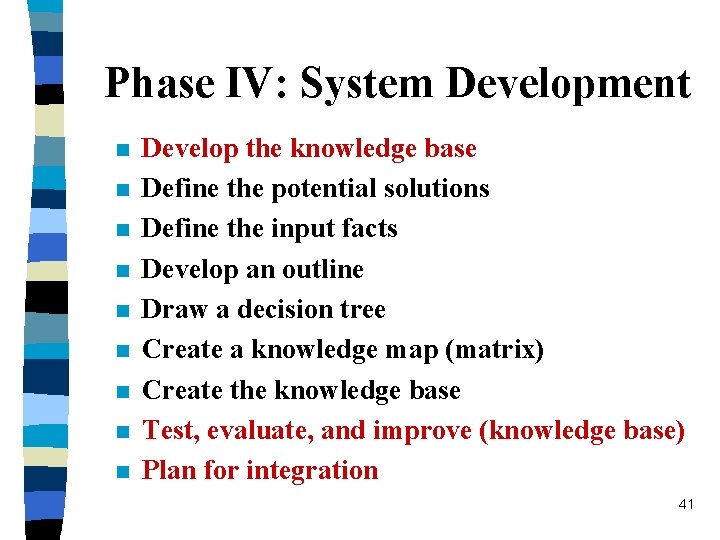 Phase IV: System Development

- Develop the knowledge base
- Define the potential solutions
- Define the input facts
- Develop an outline
- Draw a decision tree
- Create a knowledge map (matrix)
- Create the knowledge base
- Test, evaluate, and improve (knowledge base)
- Plan for integration

41